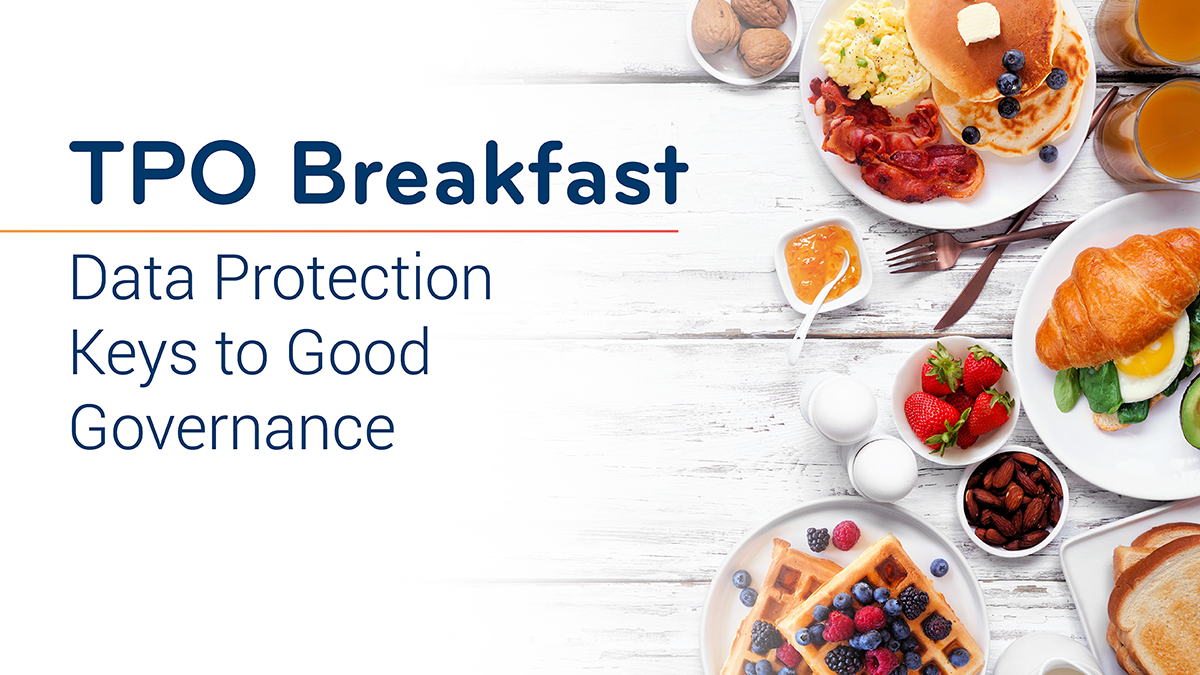 TPO Breakfast

Data Protection Keys to Good Governance